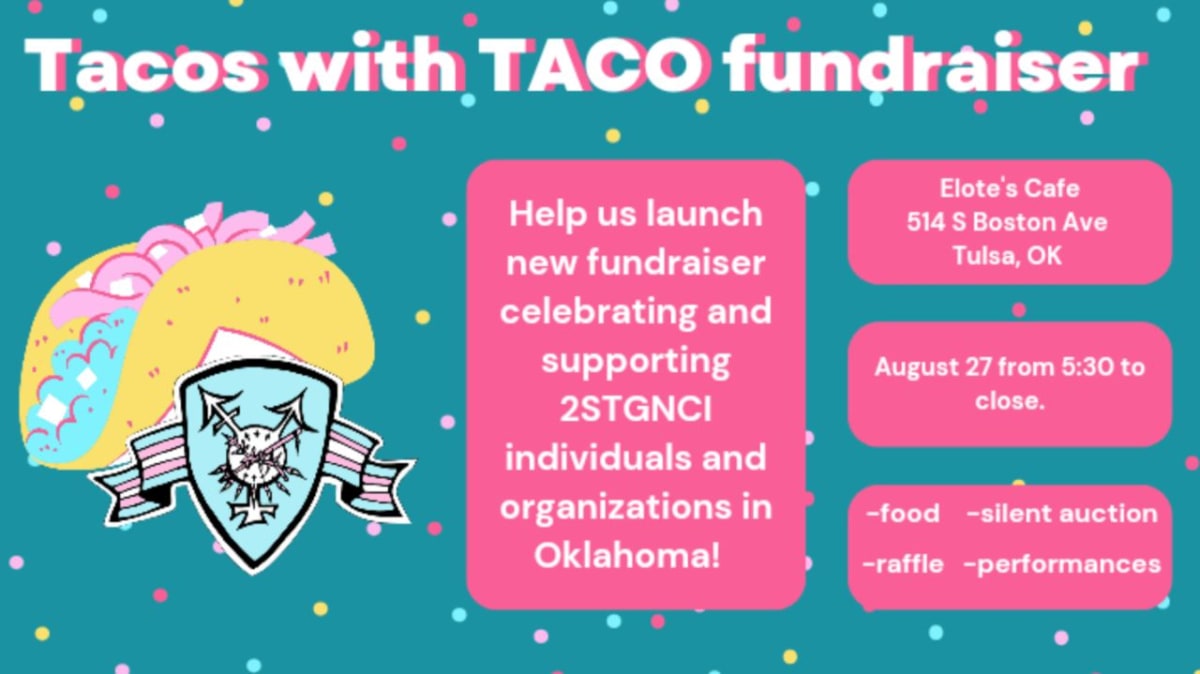 Tacos with TACO fundraiser

Help us launch new fundraiser celebrating and supporting 2STGNCI individuals and organizations in Oklahoma!

Elote's Cafe
514 S Boston Ave
Tulsa, OK

August 27 from 5:30 to close.

-food -silent auction
-raffle -performances